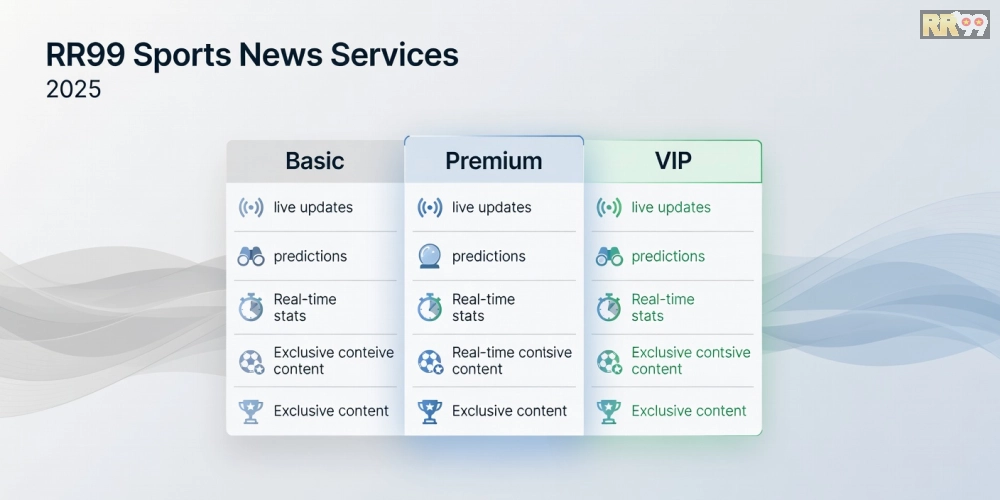 RR99

RR99 Sports News Services
2025

| Basic | Premium | VIP |
|---|---|---|
| live updates | live updates | live updates |
| predictions | predictions | predictions |
| Real-time stats | Real-time stats | Real-time stats |
| Exclusive conteive content | Real-time contsive content | Exclusive contsive content |
| Exclusive content | Exclusive content | Exclusive content |